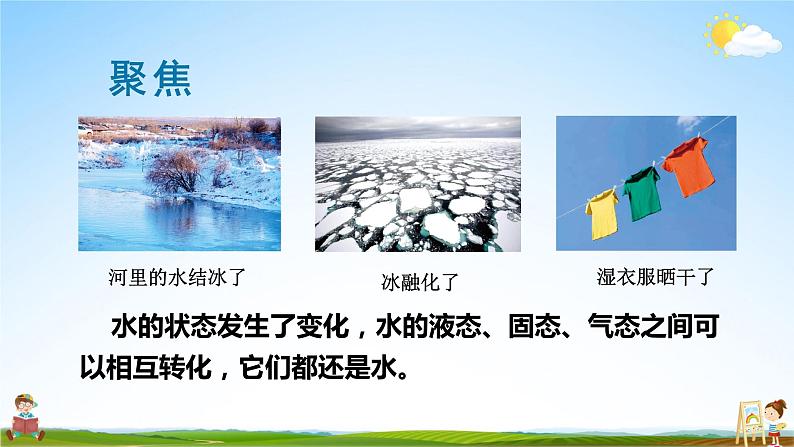 聚焦

河里的水结冰了

冰融化了

湿衣服晒干了

水的状态发生了变化，水的液态、固态、气态之间可以相互转化，它们都还是水。